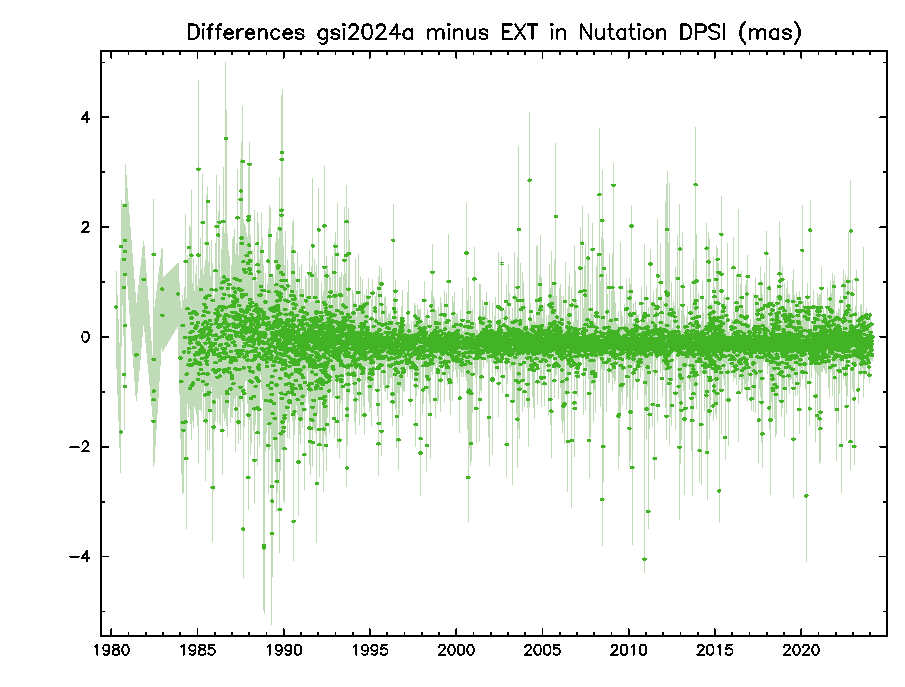 Differences gsi2024a minus EXT in Nutation DPSI (mas)

4
2
0
−2
−4

1980 1985 1990 1995 2000 2005 2010 2015 2020